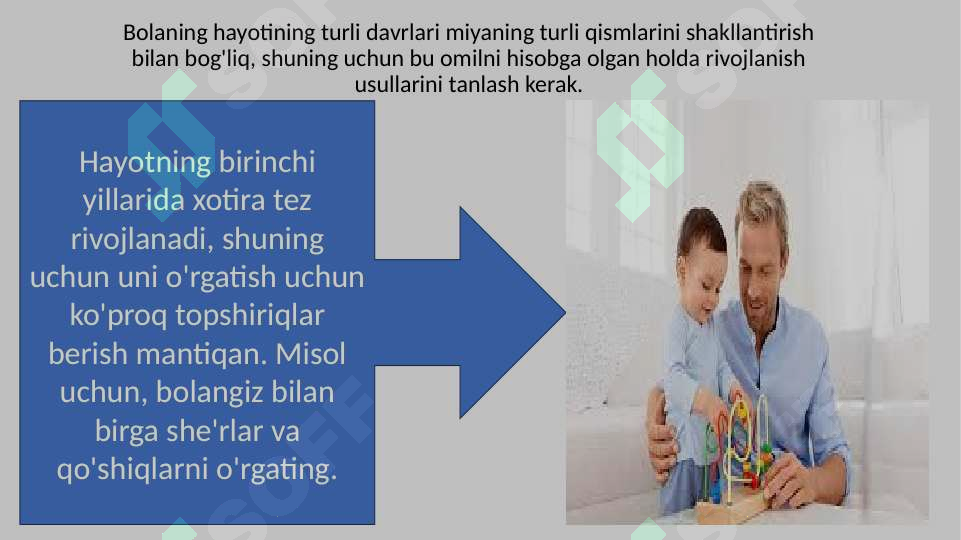 Bolaning hayotining turli davrlari miyaning turli qismlarini shakllantirish bilan bog'liq, shuning uchun bu omilni hisobga olgan holda rivojlanish usullarini tanlash kerak.

Hayotning birinchi yillarida xotira tez rivojlanadi, shuning uchun uni o'rgatish uchun ko'proq topshiriqlar berish mantiqan. Misol uchun, bolangiz bilan birga she'rlar va qo'shiqlarni o'rgating.